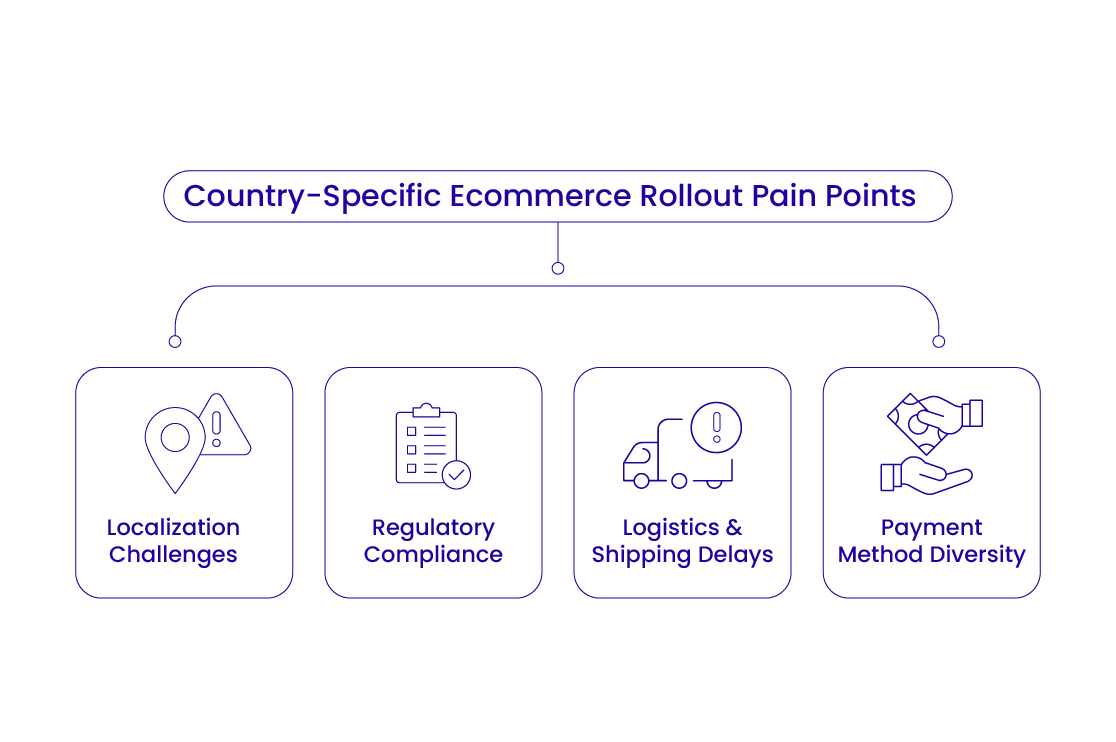 Country-Specific Ecommerce Rollout Pain Points

Localization Challenges

Regulatory Compliance

Logistics & Shipping Delays

Payment Method Diversity